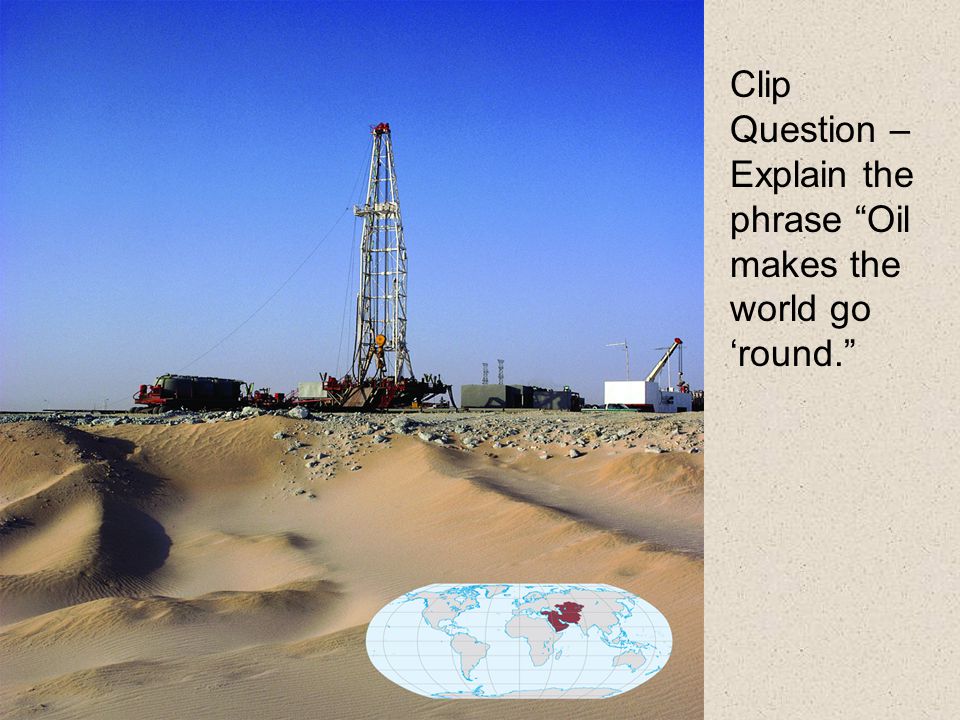 Clip Question – Explain the phrase “Oil makes the world go ‘round.”